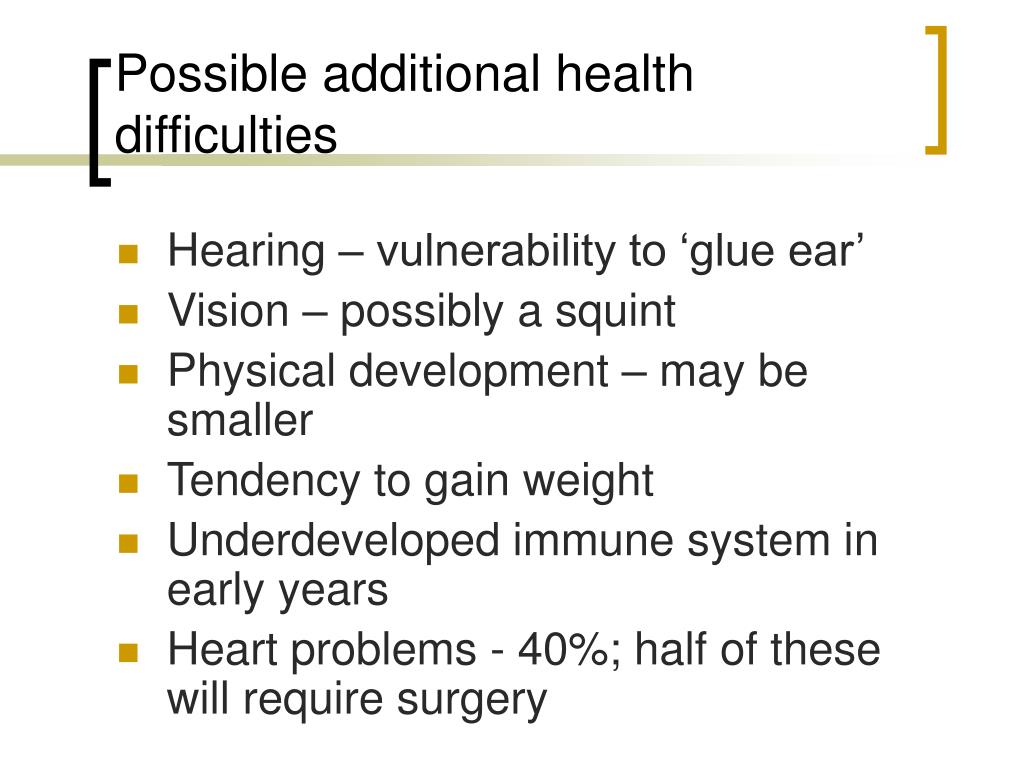 Possible additional health difficulties

- Hearing – vulnerability to ‘glue ear’
- Vision – possibly a squint
- Physical development – may be smaller
- Tendency to gain weight
- Underdeveloped immune system in early years
- Heart problems - 40%; half of these will require surgery